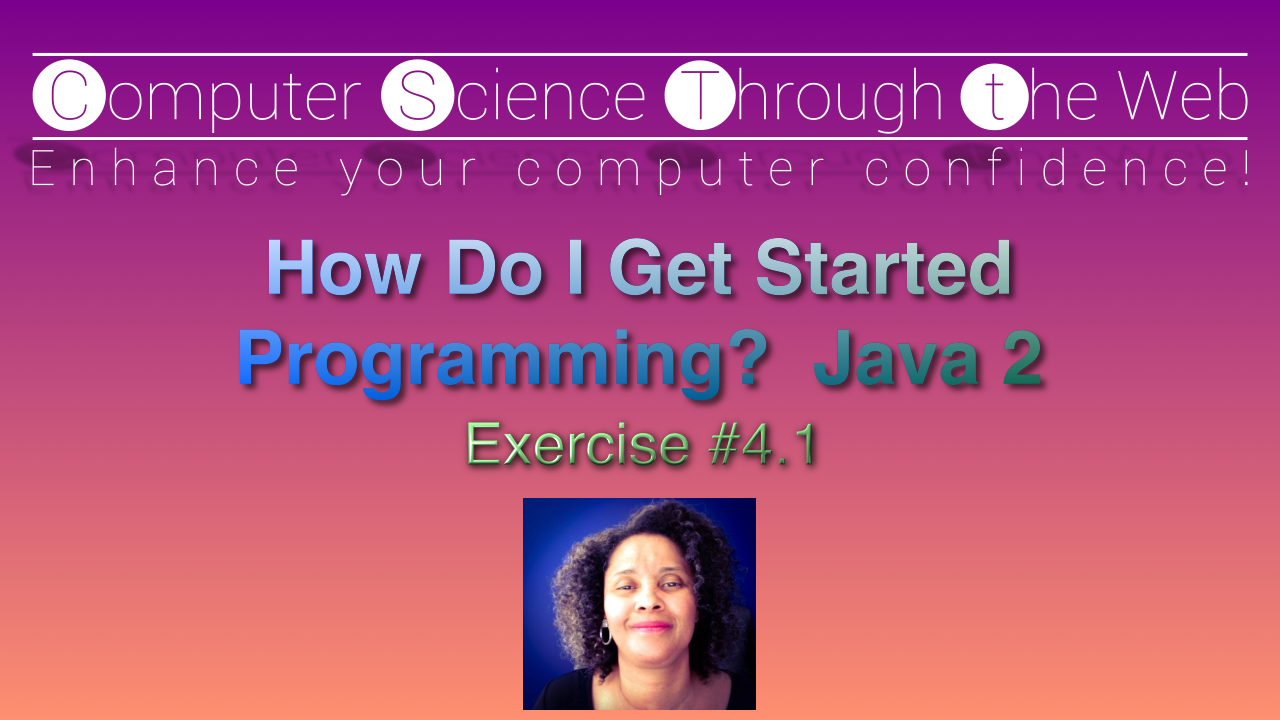 Computer Science Through the Web
Enhance your computer confidence!

How Do I Get Started Programming? Java 2

Exercise #4.1